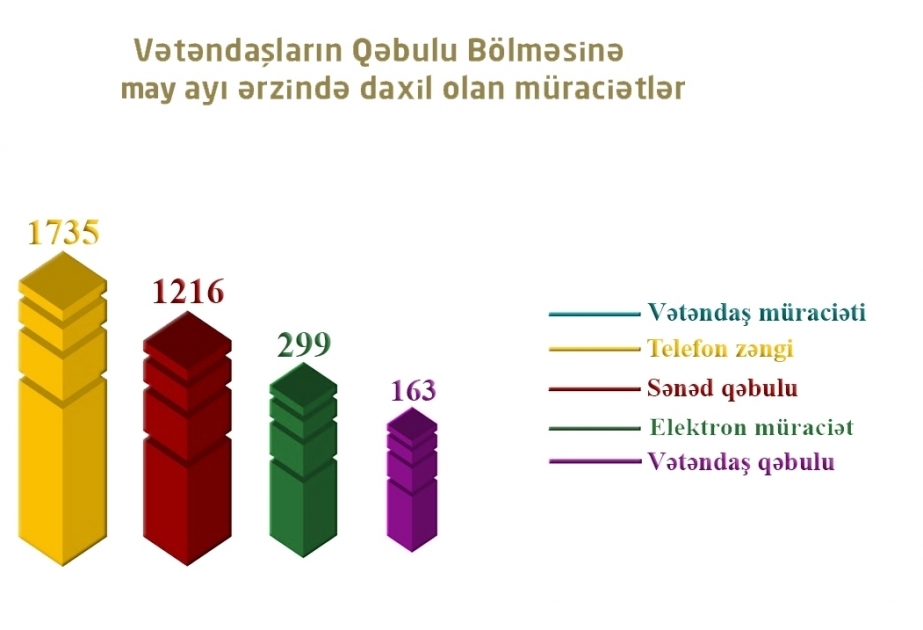 Vətəndaşların Qəbulu Bölməsinə may ayı ərzində daxil olan müraciətlər

1735

1216

299

163

Vətəndaş müraciəti
Telefon zəngi
Sənəd qəbulu
Elektron müraciət
Vətəndaş qəbulu